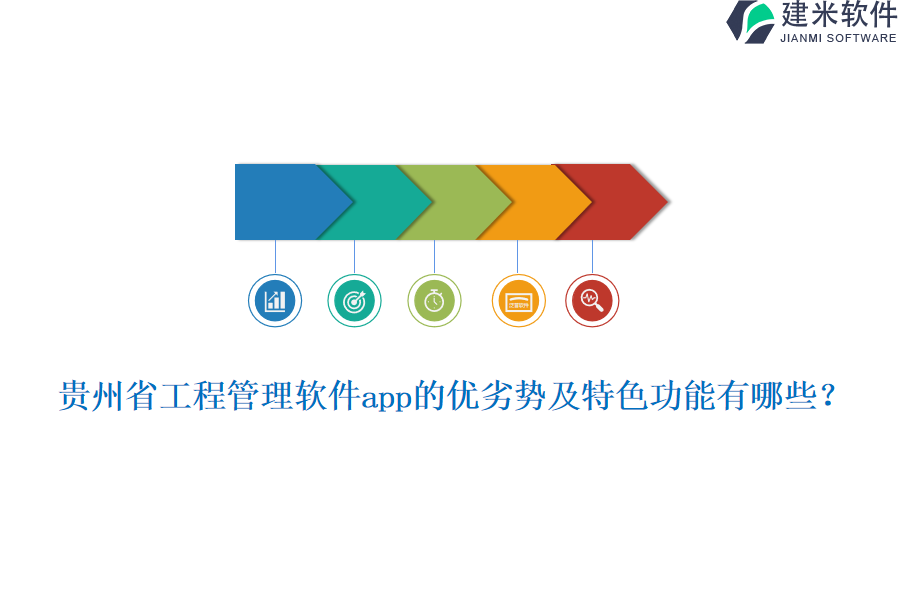 建米软件
JIANMI SOFTWARE

贵州省工程管理软件app的优劣势及特色功能有哪些?